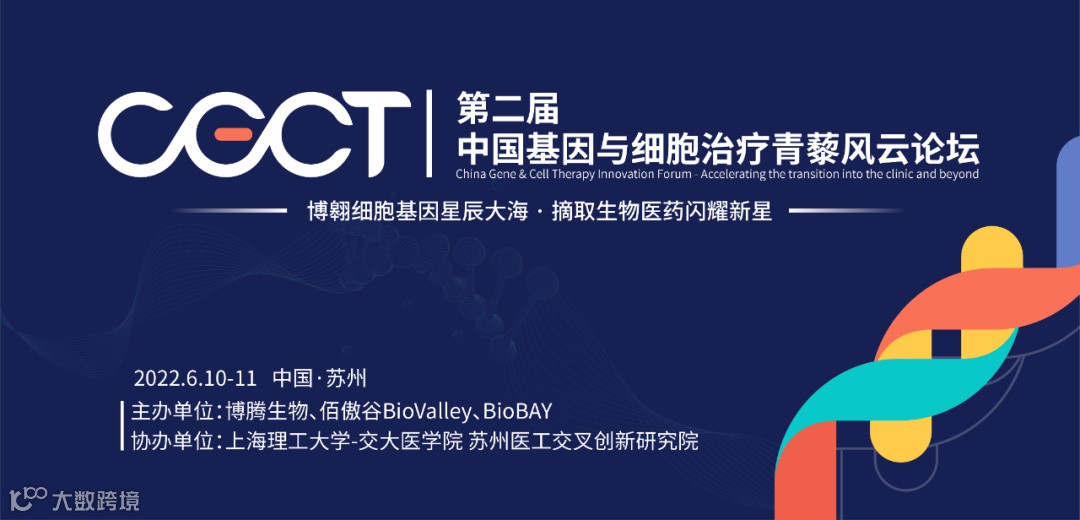 CGCT

第二届
中国基因与细胞治疗青藜风云论坛
China Gene & Cell Therapy Innovation Forum - Accelerating the transition into the clinic and beyond

博翱细胞基因星辰大海 · 摘取生物医药闪耀新星

2022.6.10-11 中国·苏州
主办单位：博腾生物、佰傲谷BioValley、BioBAY
协办单位：上海理工大学-交大医学院 苏州医工交叉创新研究院

大数跨境